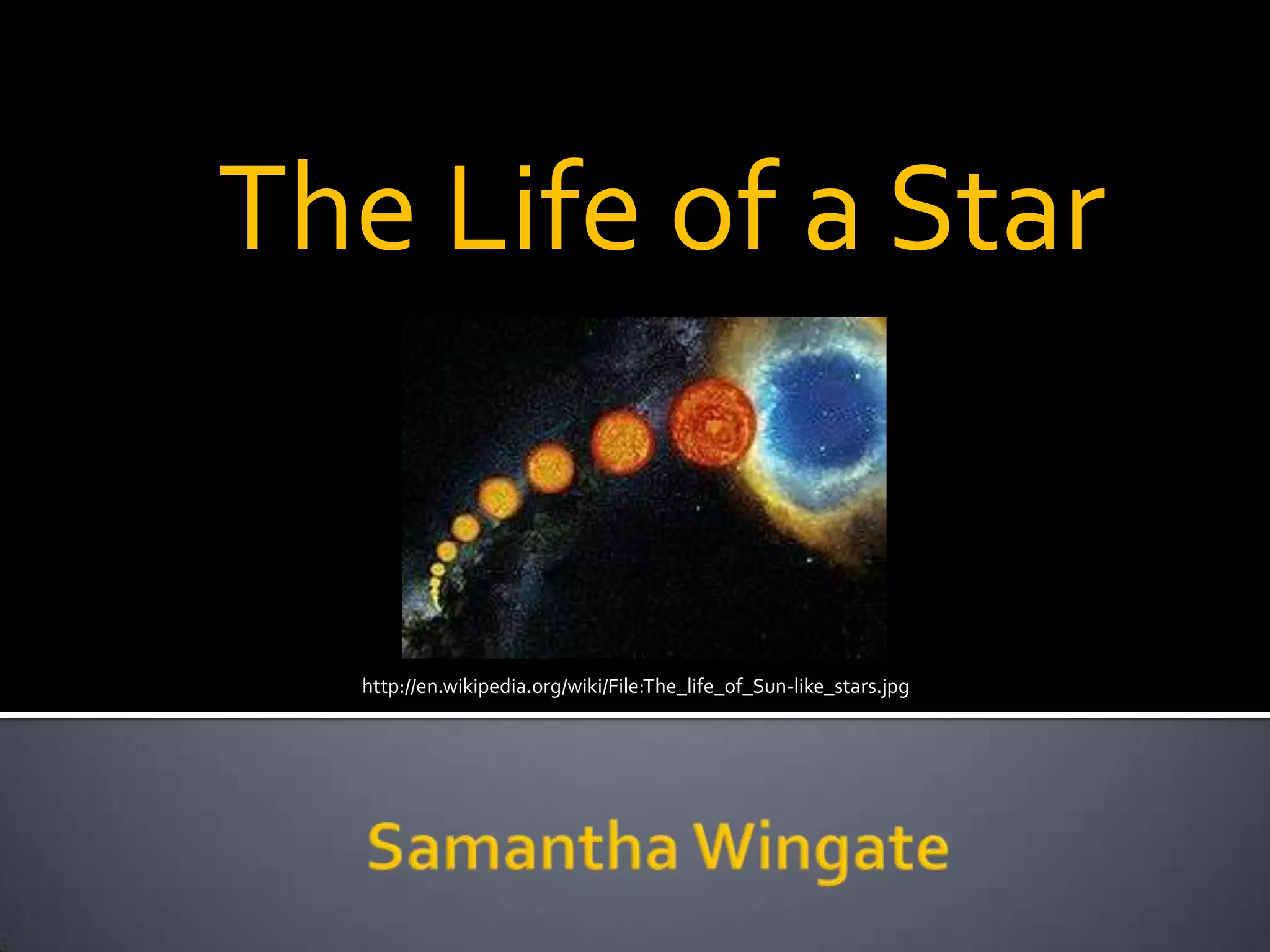 The Life of a Star

http://en.wikipedia.org/wiki/File:The_life_of_Sun-like_stars.jpg

Samantha Wingate